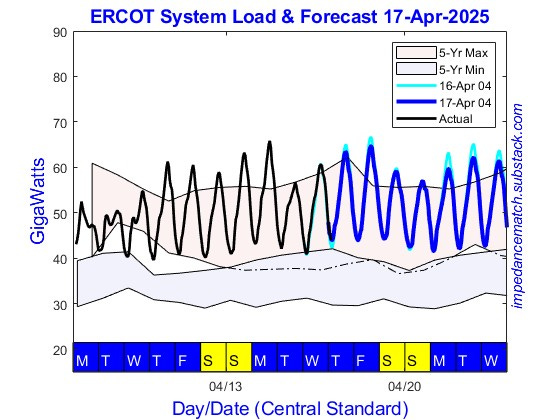 ERCOT System Load & Forecast 17-Apr-2025

GigaWatts

90
80
70
60
50
40
30
20

5-Yr Max
5-Yr Min
16-Apr 04
17-Apr 04
Actual

impedancematch.substack.com

M T W T F S S M T W T F S S M T W

04/13
04/20

Day/Date (Central Standard)